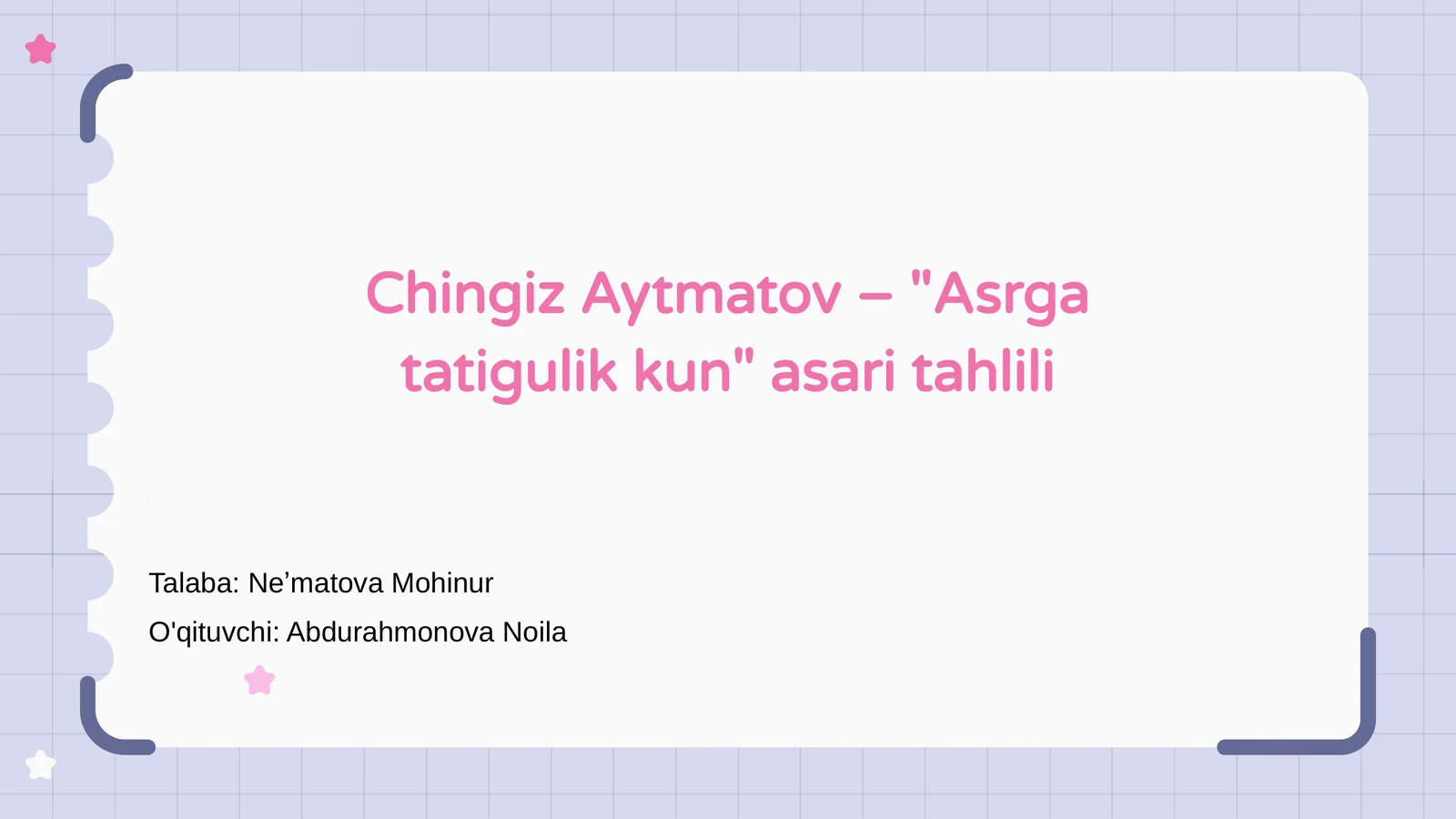 Chingiz Aytmatov – "Asrga tatigulik kun" asari tahlili

Talaba: Ne’matova Mohinur

O'qituvchi: Abdurahmonova Noila